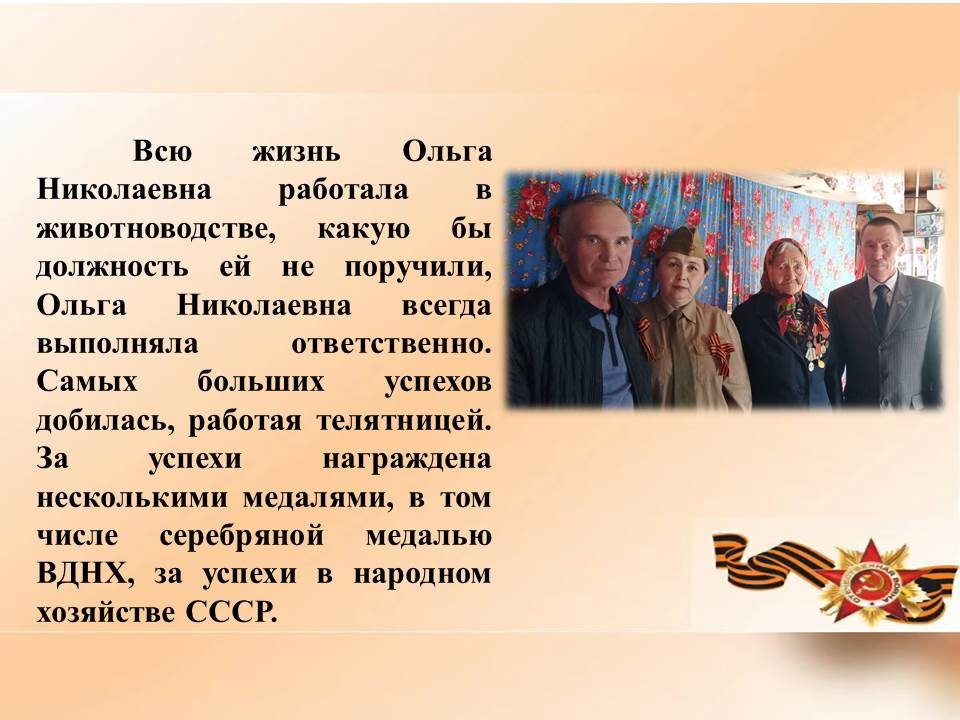 Всю жизнь Ольга Николаевна работала в животноводстве, какую бы должность ей не поручили, Ольга Николаевна всегда выполняла ответственно. Самых больших успехов добилась, работая телятницей. За успехи награждена несколькими медалями, в том числе серебряной медалью ВДНХ, за успехи в народном хозяйстве СССР.

ОТЕЧЕСТВЕННАЯ ВОЙНА